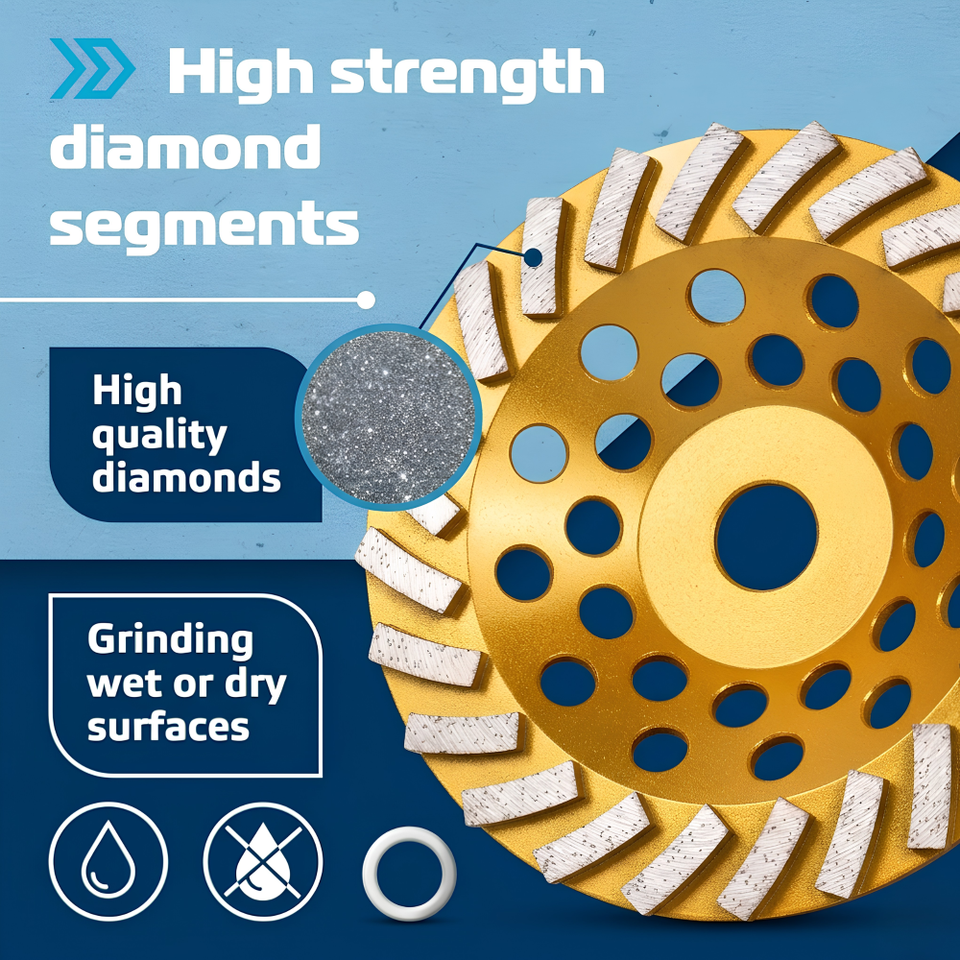 High strength diamond segments

High quality diamonds

Grinding wet or dry surfaces